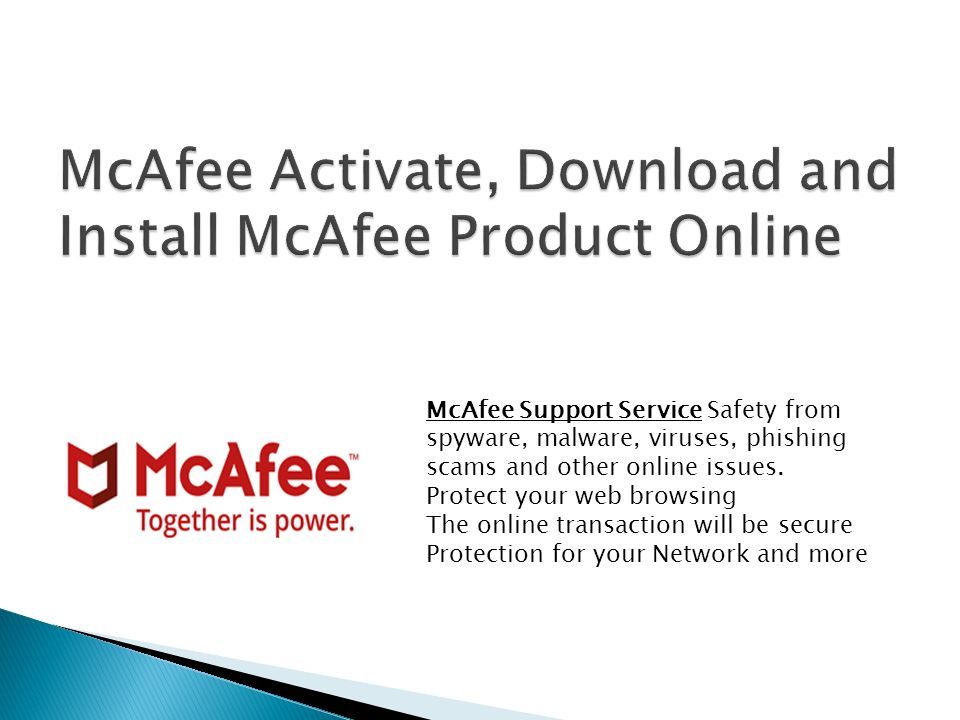 McAfee Activate, Download and Install McAfee Product Online

McAfee™
Together is power.

McAfee Support Service Safety from spyware, malware, viruses, phishing scams and other online issues.
Protect your web browsing
The online transaction will be secure
Protection for your Network and more